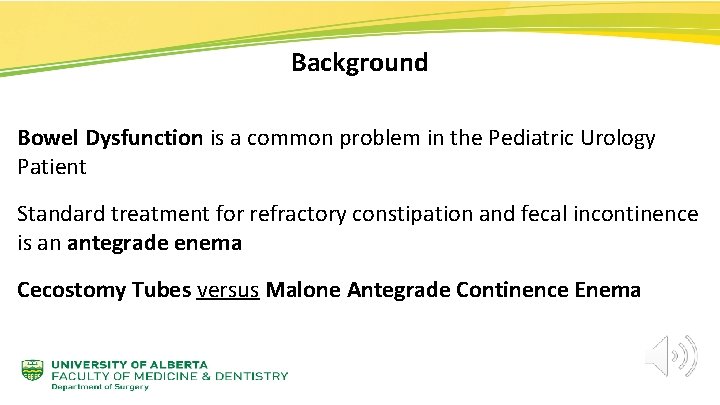 Background

Bowel Dysfunction is a common problem in the Pediatric Urology Patient

Standard treatment for refractory constipation and fecal incontinence is an antegrade enema

Cecostomy Tubes versus Malone Antegrade Continence Enema

UNIVERSITY OF ALBERTA
FACULTY OF MEDICINE & DENTISTRY
Department of Surgery